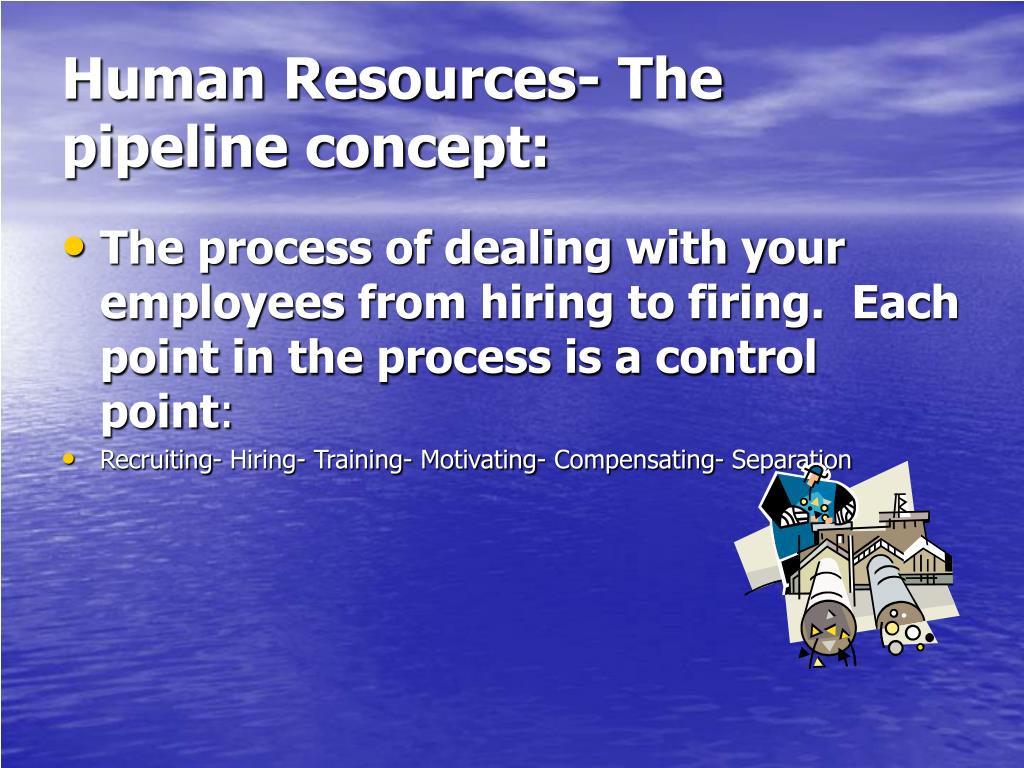 Human Resources- The pipeline concept:

• The process of dealing with your employees from hiring to firing. Each point in the process is a control point:

• Recruiting- Hiring- Training- Motivating- Compensating- Separation